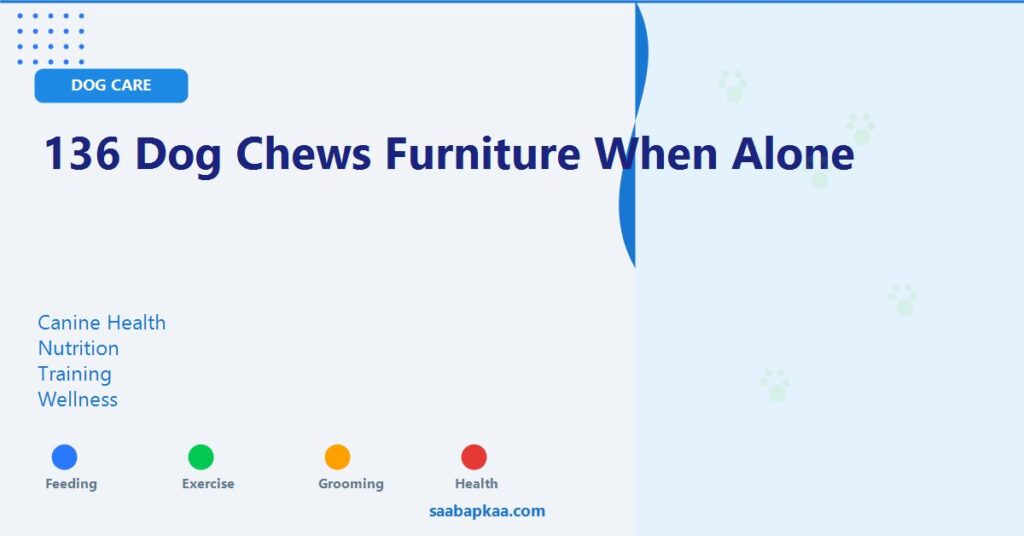 DOG CARE

136 Dog Chews Furniture When Alone

Canine Health
Nutrition
Training
Wellness

Feeding
Exercise
Grooming
Health

saabapkaa.com